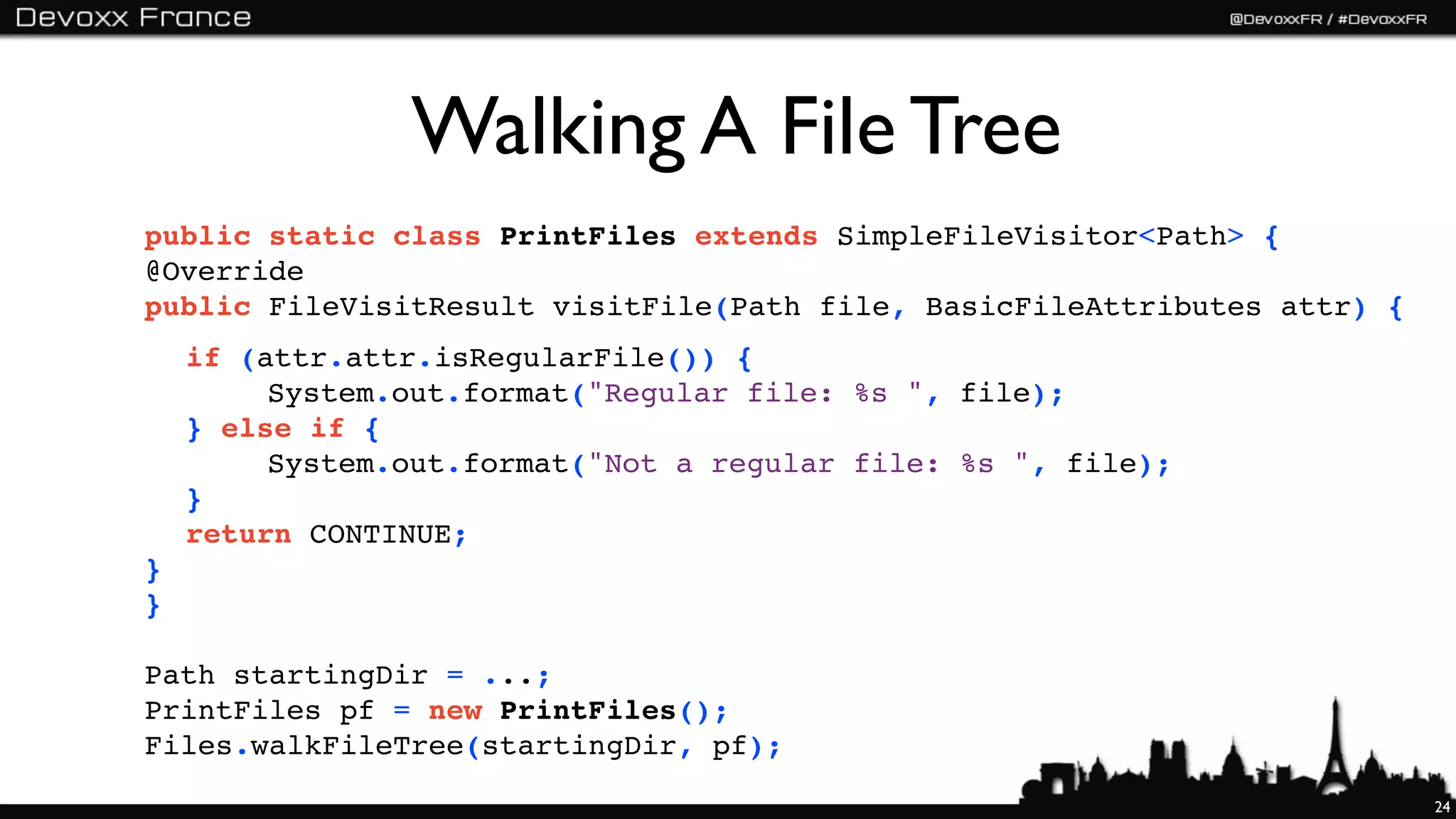 Devoxx France

@DevoxxFR / #DevoxxFR

Walking A File Tree

public static class PrintFiles extends SimpleFileVisitor<Path> {
@Override
public FileVisitResult visitFile(Path file, BasicFileAttributes attr) {

    if (attr.attr.isRegularFile()) {
        System.out.format("Regular file: %s ", file);
    } else if {
        System.out.format("Not a regular file: %s ", file);
    }
    return CONTINUE;
}
}

Path startingDir = ...;
PrintFiles pf = new PrintFiles();
Files.walkFileTree(startingDir, pf);

24